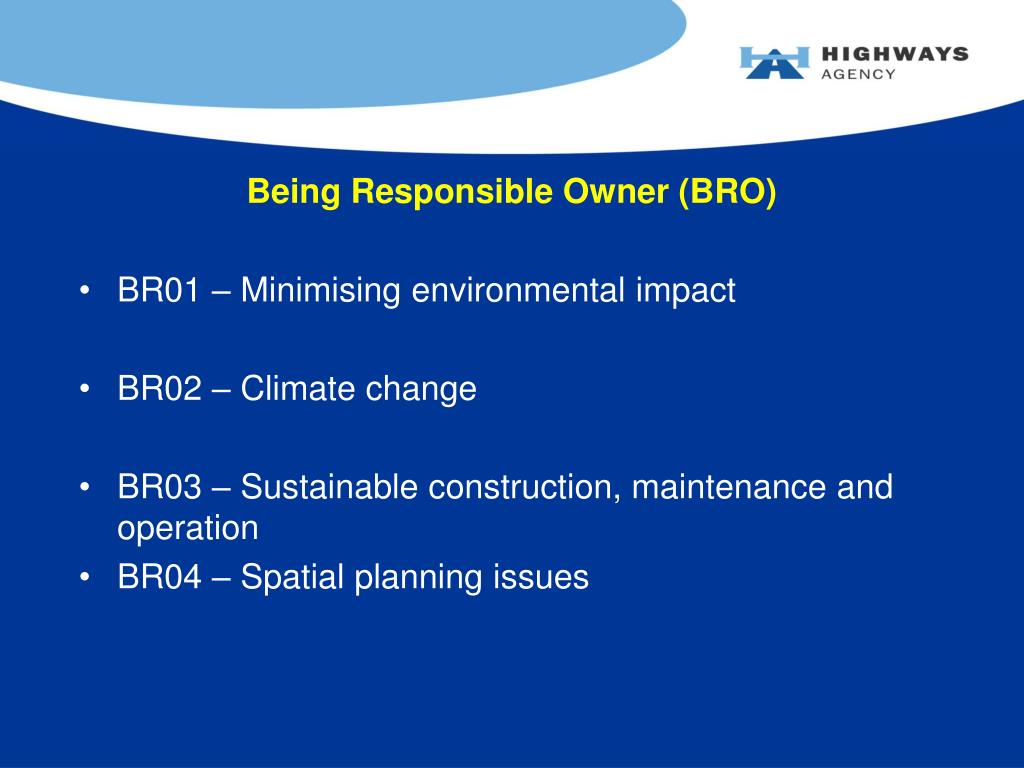 HIGHWAYS
AGENCY

Being Responsible Owner (BRO)

• BR01 – Minimising environmental impact

• BR02 – Climate change

• BR03 – Sustainable construction, maintenance and operation
• BR04 – Spatial planning issues